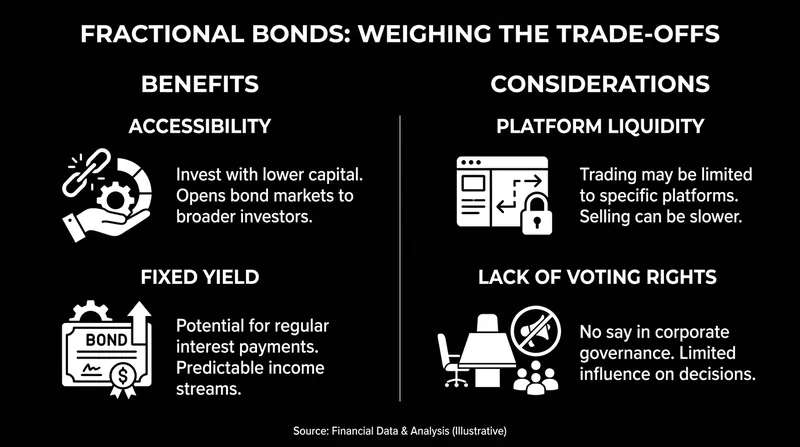 FRACTIONAL BONDS: WEIGHING THE TRADE-OFFS

BENEFITS

ACCESSIBILITY

Invest with lower capital. Opens bond markets to broader investors.

FIXED YIELD

BOND

Potential for regular interest payments. Predictable income streams.

CONSIDERATIONS

PLATFORM LIQUIDITY

Trading may be limited to specific platforms. Selling can be slower.

LACK OF VOTING RIGHTS

No say in corporate governance. Limited influence on decisions.

Source: Financial Data & Analysis (Illustrative)